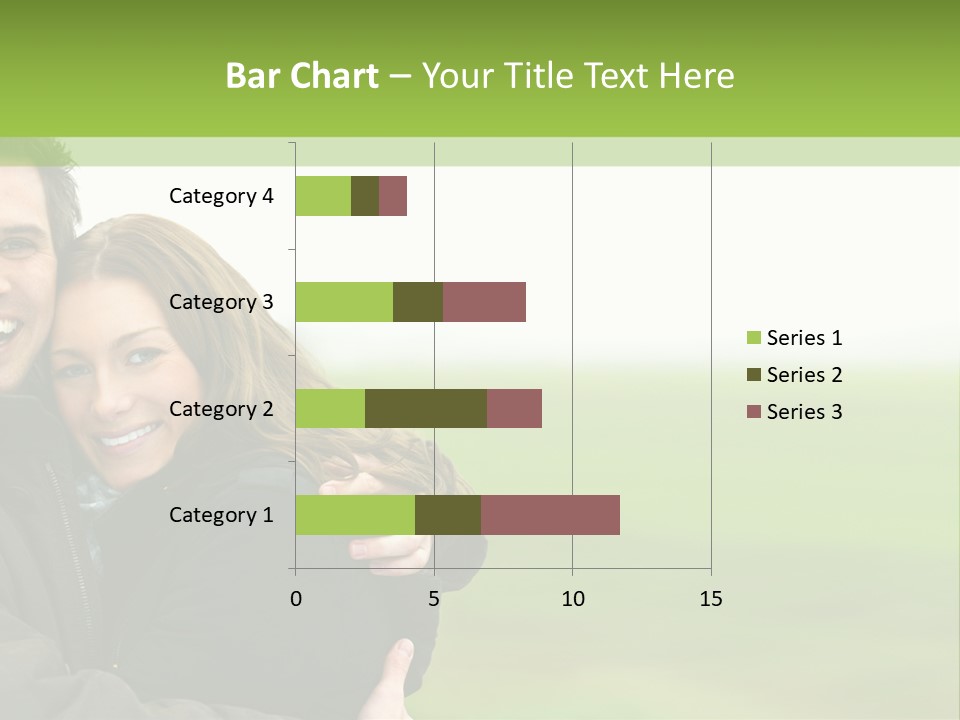 Bar Chart – Your Title Text Here

Category 4
Category 3
Category 2
Category 1

0
5
10
15

Series 1
Series 2
Series 3